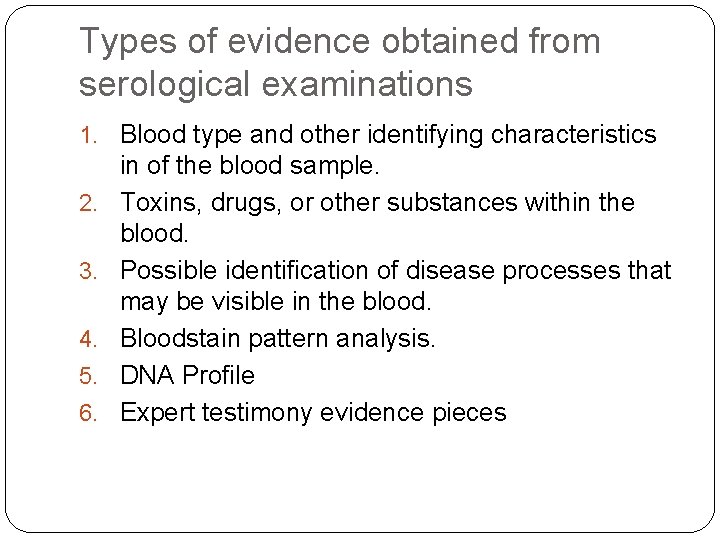 Types of evidence obtained from serological examinations

1. Blood type and other identifying characteristics in of the blood sample.
2. Toxins, drugs, or other substances within the blood.
3. Possible identification of disease processes that may be visible in the blood.
4. Bloodstain pattern analysis.
5. DNA Profile
6. Expert testimony evidence pieces